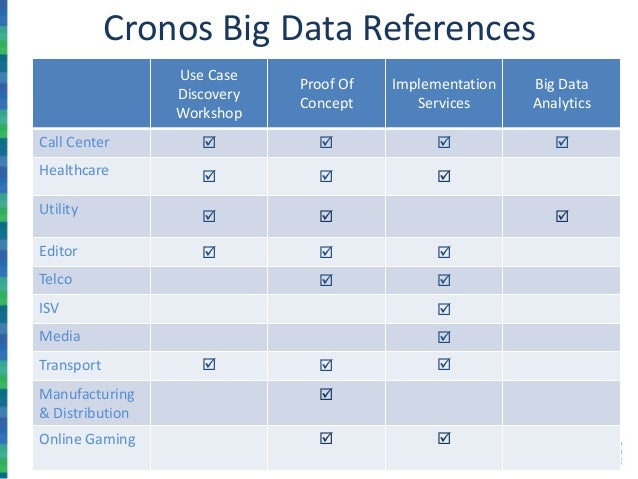 Cronos Big Data References

| | Use Case Discovery Workshop | Proof Of Concept | Implementation Services | Big Data Analytics |
|---|---|---|---|---|
| Call Center | ☑ | ☑ | ☑ | ☑ |
| Healthcare | ☑ | ☑ | ☑ | |
| Utility | ☑ | ☑ | | ☑ |
| Editor | ☑ | ☑ | ☑ | |
| Telco | | ☑ | ☑ | |
| ISV | | | ☑ | |
| Media | | | ☑ | |
| Transport | ☑ | ☑ | ☑ | |
| Manufacturing & Distribution | | ☑ | | |
| Online Gaming | | ☑ | ☑ | |